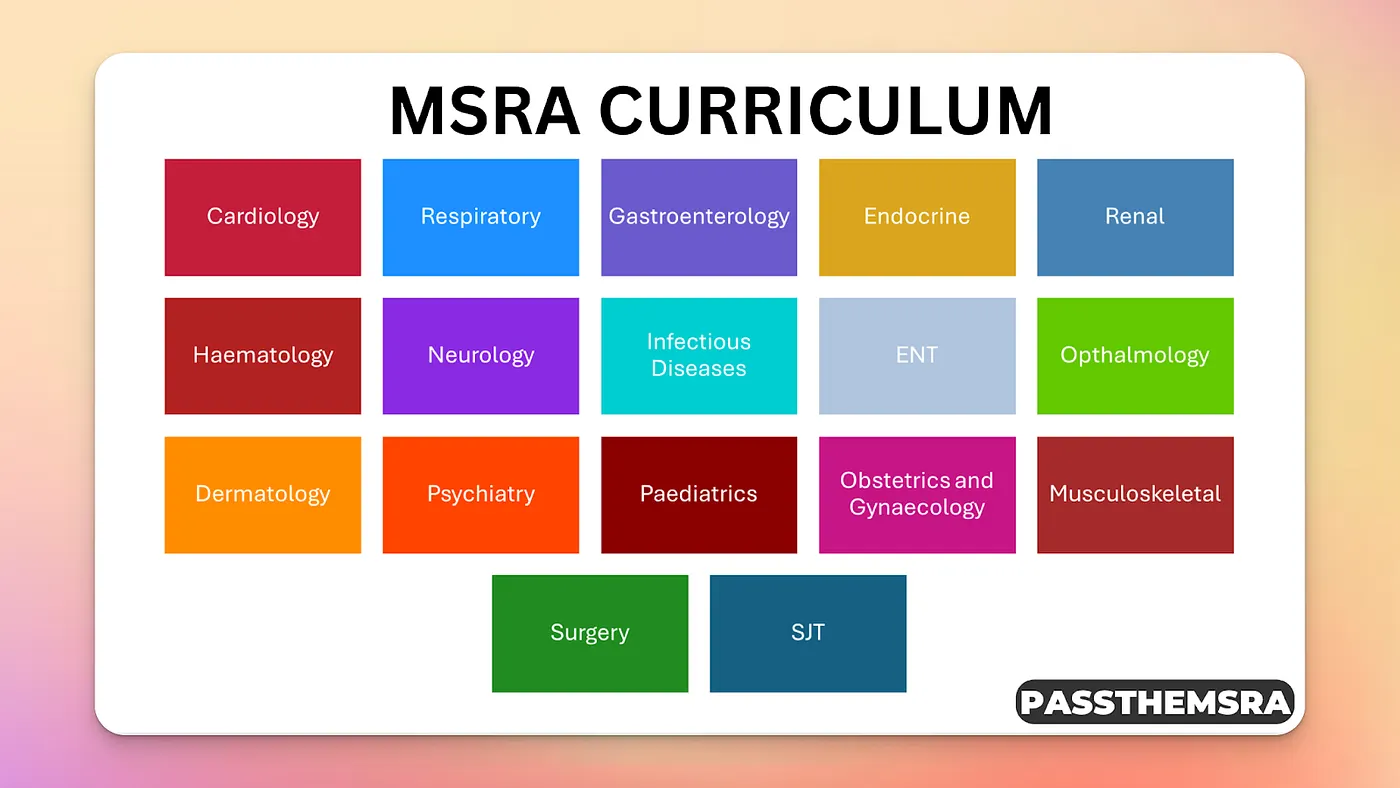 MSRA CURRICULUM

Cardiology
Respiratory
Gastroenterology
Endocrine
Renal
Haematology
Neurology
Infectious Diseases
ENT
Opthalmology
Dermatology
Psychiatry
Paediatrics
Obstetrics and Gynaecology
Musculoskeletal
Surgery
SJT

PASSTHEMSRA